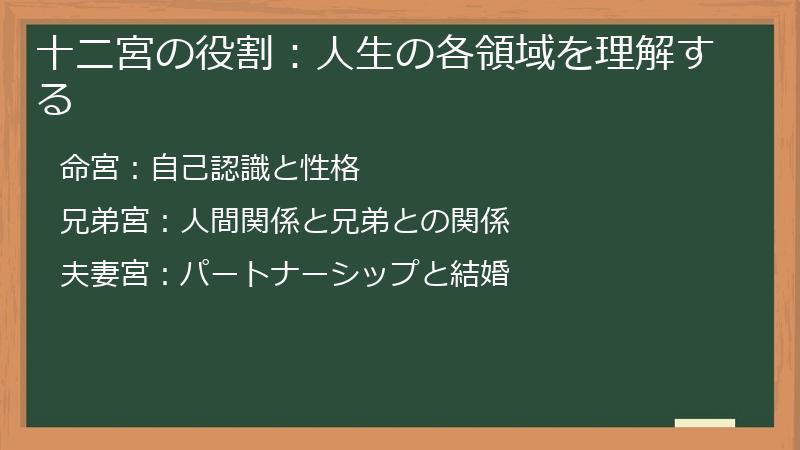 十二宮の役割：人生の各領域を理解する

命宮：自己認識と性格

兄弟宮：人間関係と兄弟との関係

夫妻宮：パートナーシップと結婚